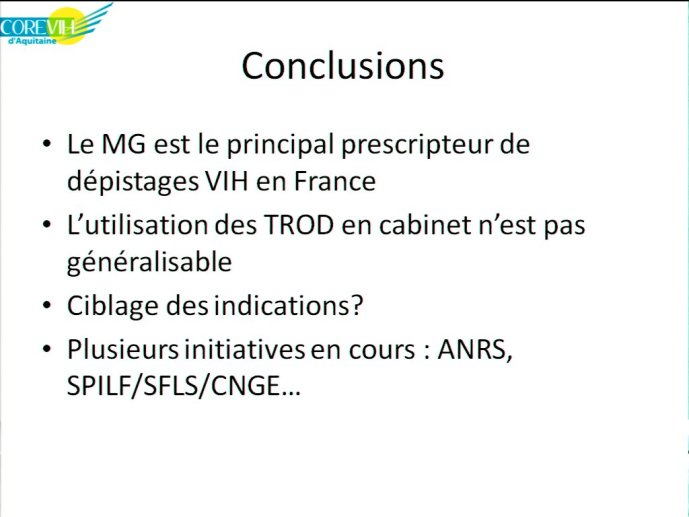 COREVIH
d'Aquitaine

Conclusions

• Le MG est le principal prescripteur de dépistages VIH en France
• L'utilisation des TROD en cabinet n'est pas généralisable
• Ciblage des indications?
• Plusieurs initiatives en cours : ANRS, SPILF/SFLS/CNGE…